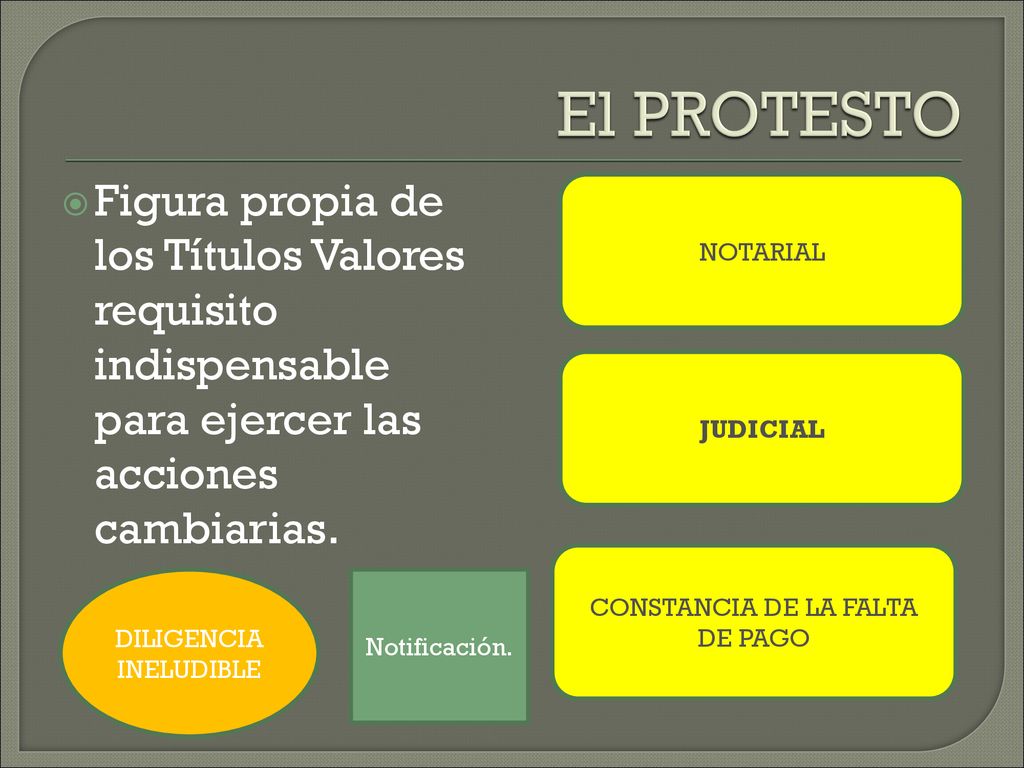 El PROTESTO

Figura propia de los Títulos Valores requisito indispensable para ejercer las acciones cambiarias.

NOTARIAL

JUDICIAL

CONSTANCIA DE LA FALTA DE PAGO

DILIGENCIA INELUDIBLE

Notificación.